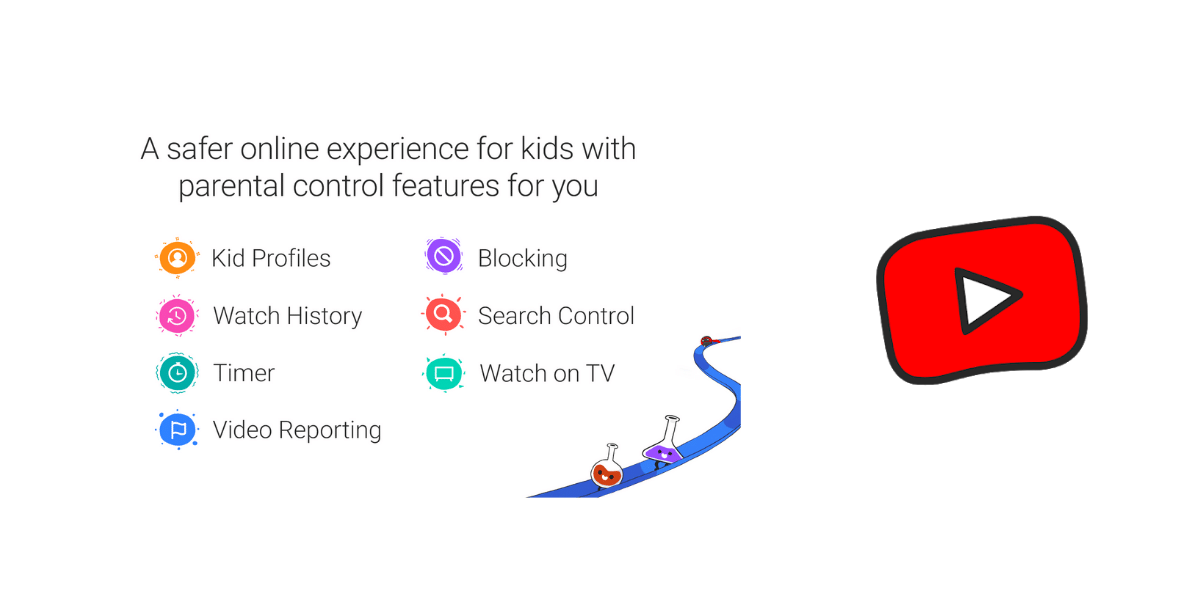 A safer online experience for kids with parental control features for you

Kid Profiles
Watch History
Timer
Video Reporting

Blocking
Search Control
Watch on TV